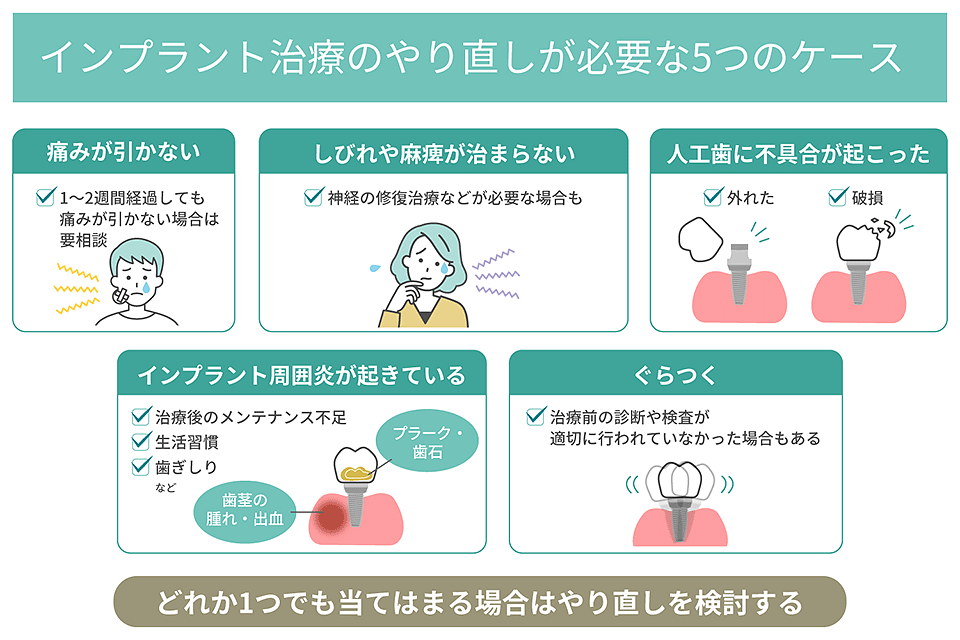 インプラント治療のやり直しが必要な5つのケース

痛みが引かない

1〜2週間経過しても痛みが引かない場合は要相談

しびれや麻痺が治まらない

神経の修復治療などが必要な場合も

人工歯に不具合が起こった

外れた

破損

インプラント周囲炎が起きている

治療後のメンテナンス不足

生活習慣

歯ぎしり

など

プラーク・歯石

歯茎の腫れ・出血

ぐらつく

治療前の診断や検査が適切に行われていなかった場合もある

どれか1つでも当てはまる場合はやり直しを検討する